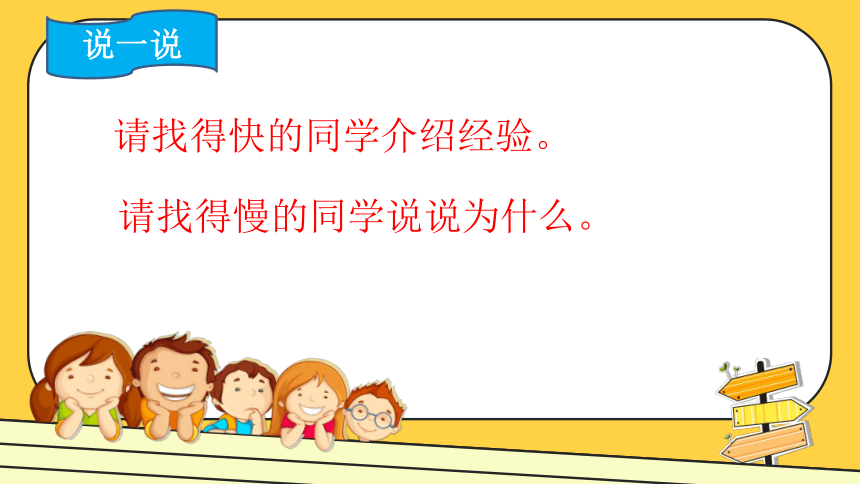 说一说

请找得快的同学介绍经验。

请找得慢的同学说说为什么。